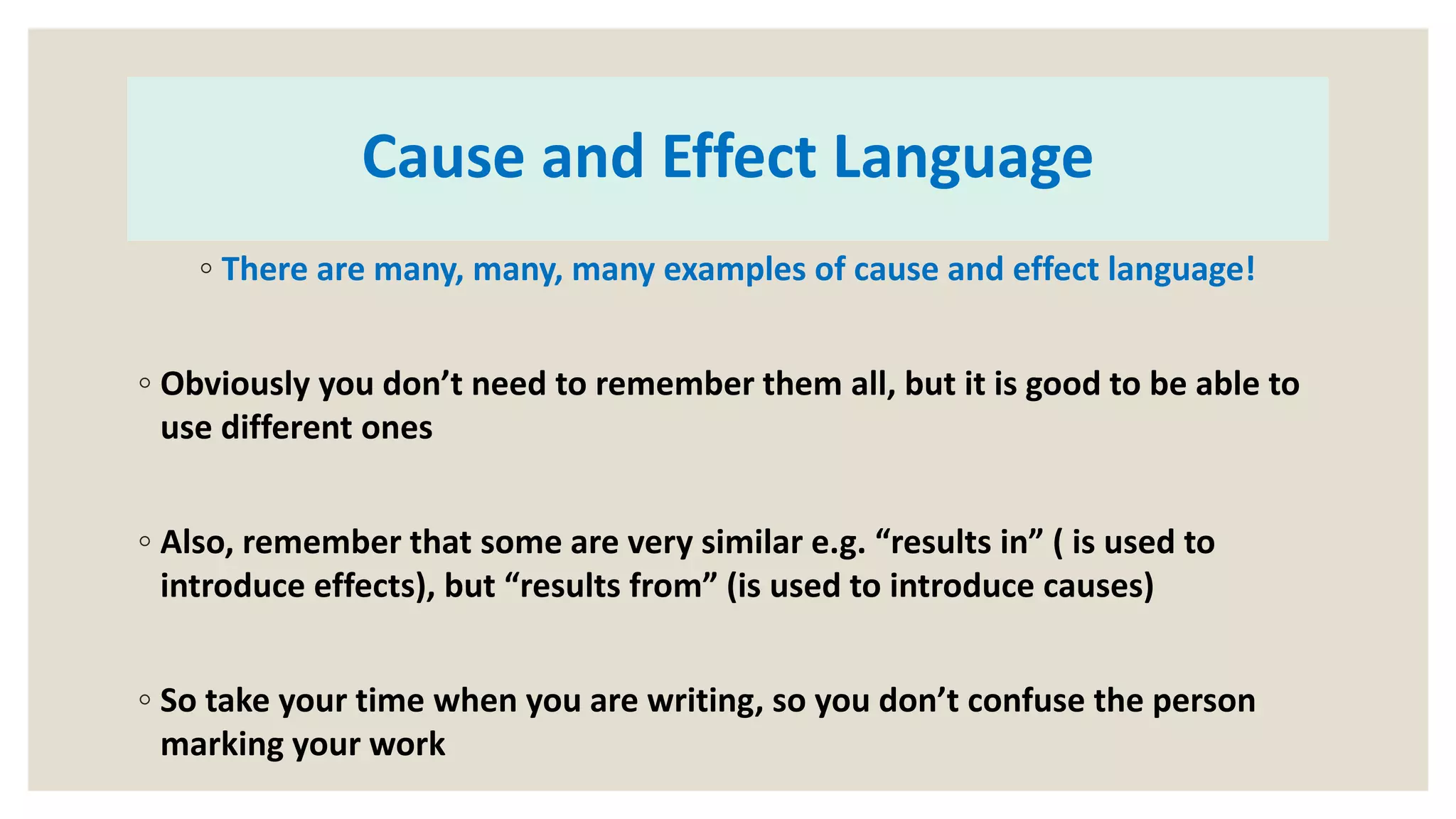 Cause and Effect Language

◦ There are many, many, many examples of cause and effect language!

◦ Obviously you don’t need to remember them all, but it is good to be able to use different ones

◦ Also, remember that some are very similar e.g. “results in” ( is used to introduce effects), but “results from” (is used to introduce causes)

◦ So take your time when you are writing, so you don’t confuse the person marking your work